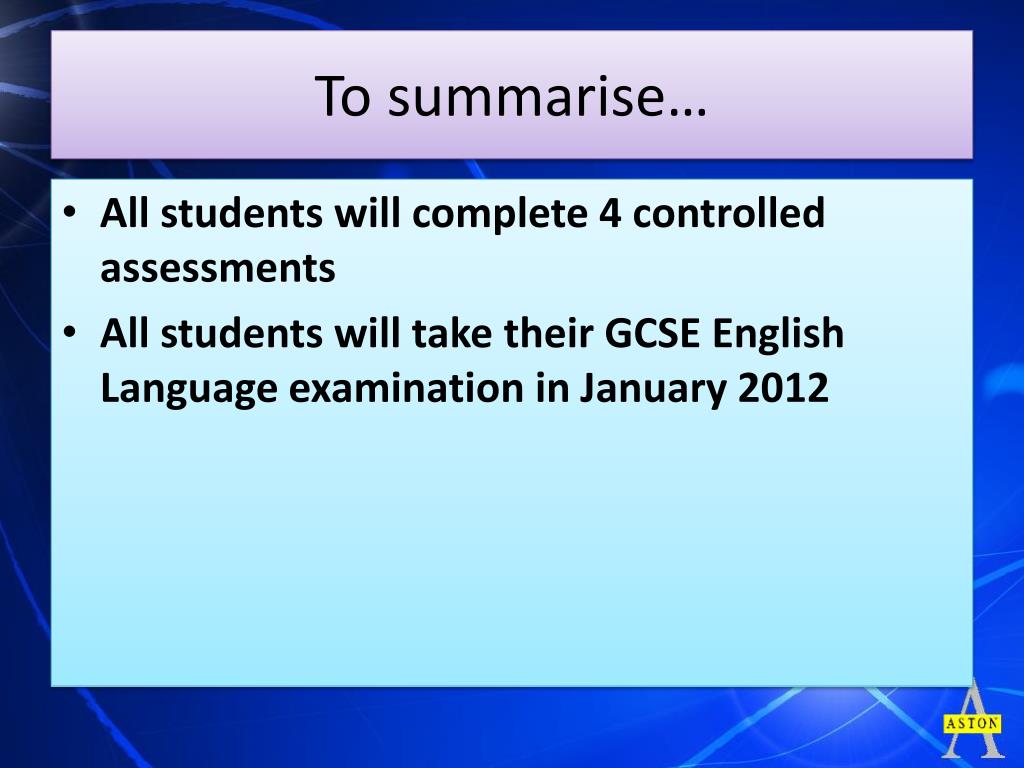 To summarise…

• All students will complete 4 controlled assessments
• All students will take their GCSE English Language examination in January 2012

ASTON